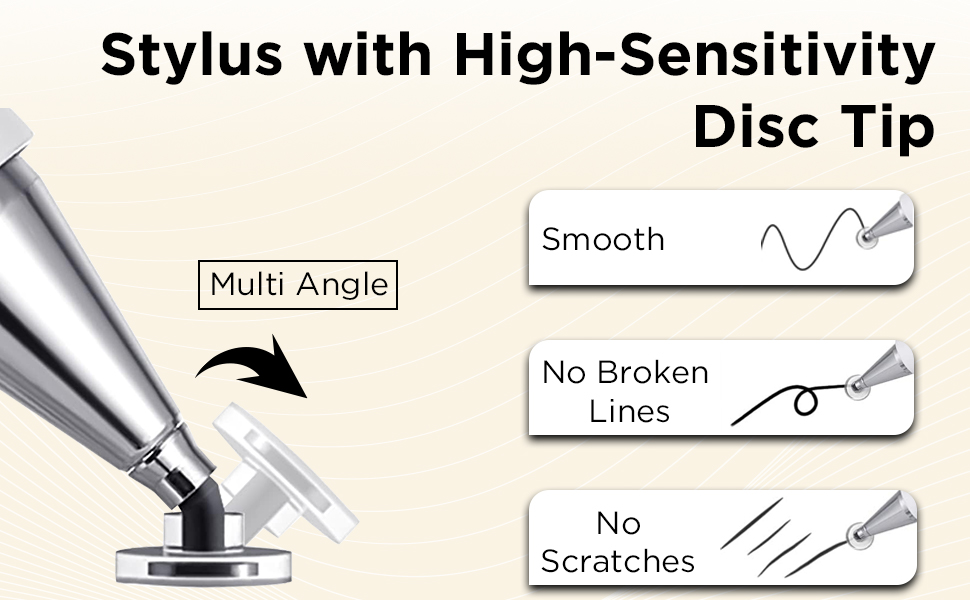 Stylus with High-Sensitivity Disc Tip

Multi Angle

Smooth

No Broken Lines

No Scratches